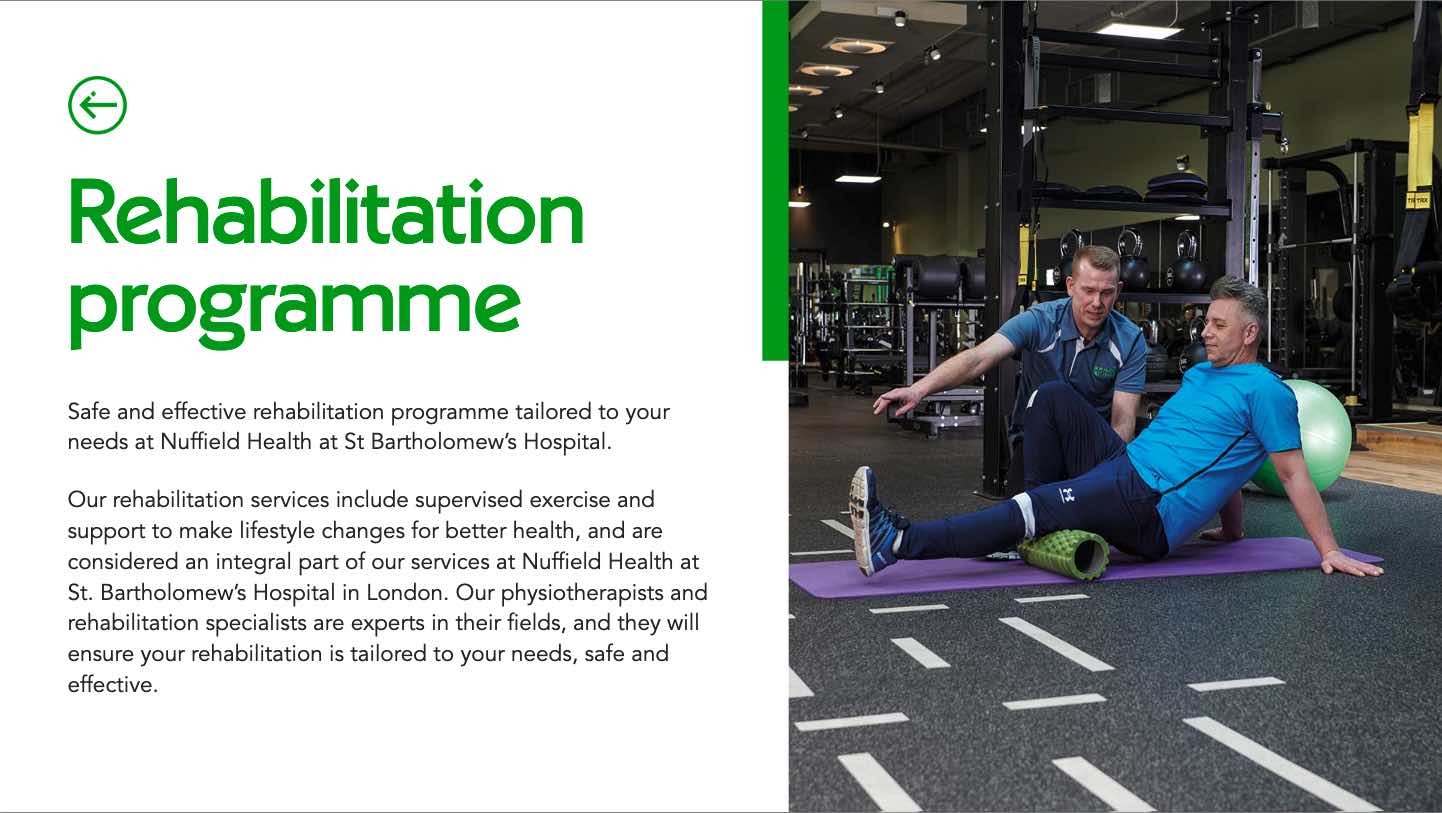 Rehabilitation programme

Safe and effective rehabilitation programme tailored to your needs at Nuffield Health at St Bartholomew's Hospital.

Our rehabilitation services include supervised exercise and support to make lifestyle changes for better health, and are considered an integral part of our services at Nuffield Health at St. Bartholomew's Hospital in London. Our physiotherapists and rehabilitation specialists are experts in their fields, and they will ensure your rehabilitation is tailored to your needs, safe and effective.